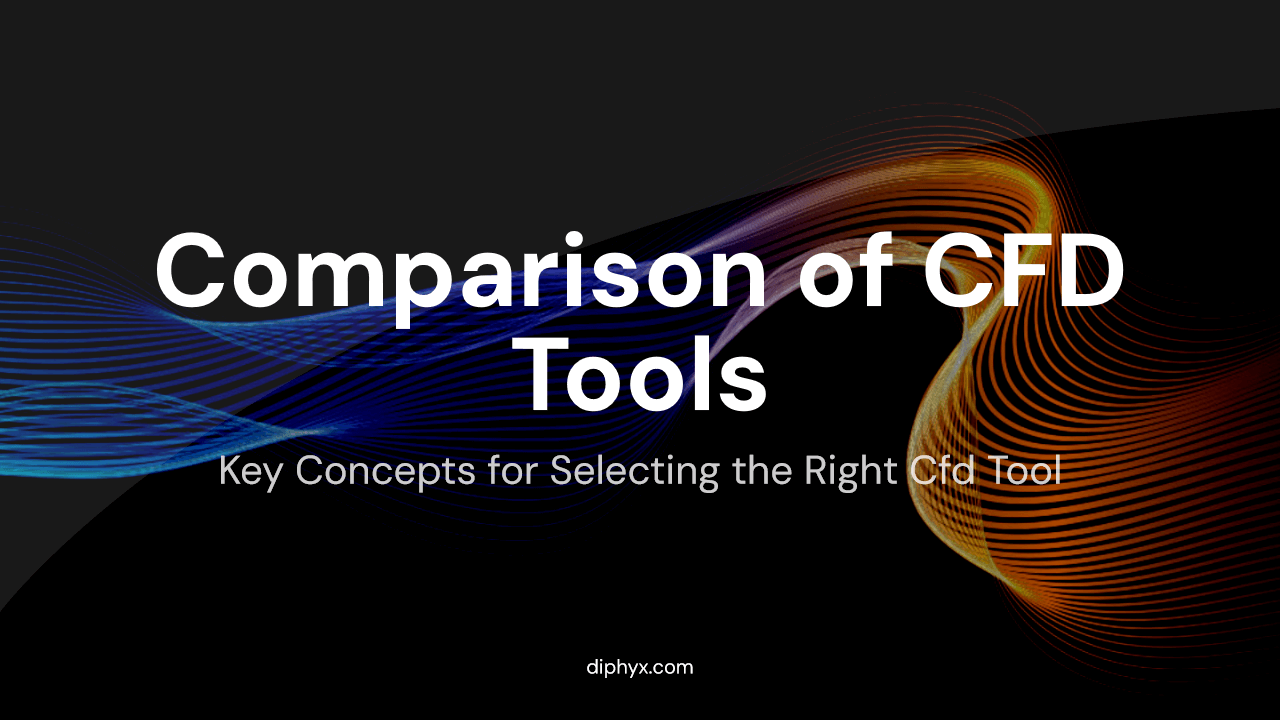 Comparison of CFD Tools

Key Concepts for Selecting the Right Cfd Tool

diphyx.com